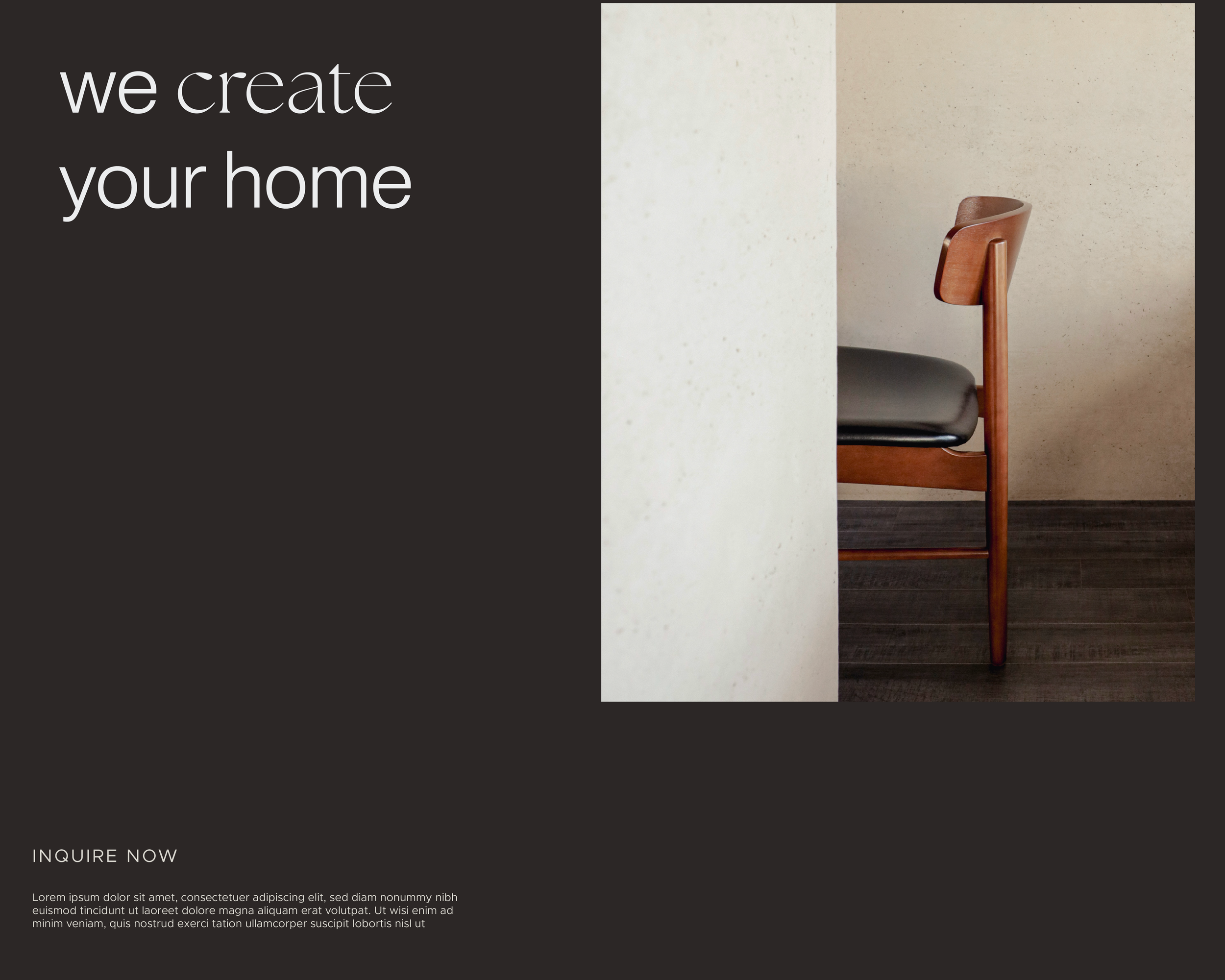 we create
your home

INQUIRE NOW

Lorem ipsum dolor sit amet, consectetuer adipiscing elit, sed diam nonummy nibh euismod tincidunt ut laoreet dolore magna aliquam erat volutpat. Ut wisi enim ad minim veniam, quis nostrud exerci tation ullamcorper suscipit lobortis nisl ut